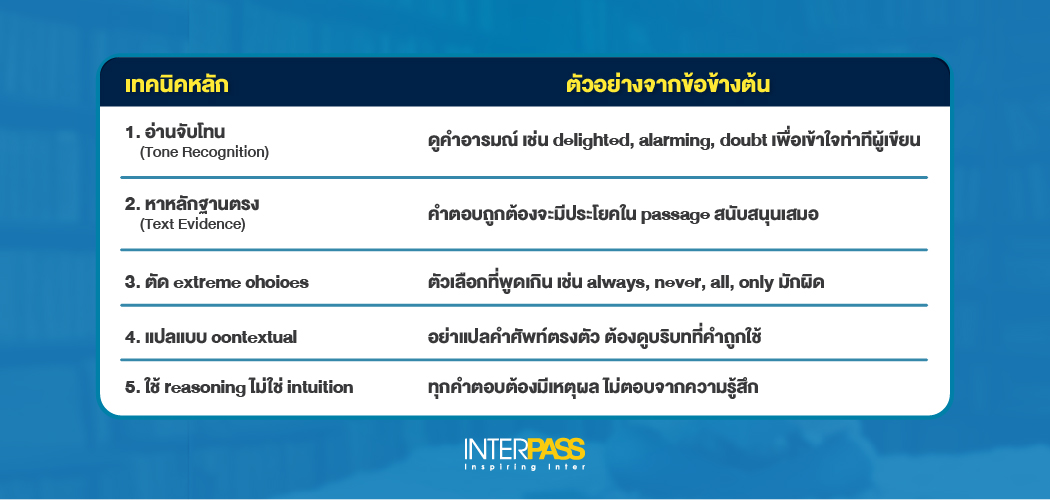 | เทคนิคหลัก | ตัวอย่างจากข้อข้างต้น |
|---|---|
| 1. อ่านจับโทน (Tone Recognition) | ดูคำอารมณ์ เช่น delighted, alarming, doubt เพื่อเข้าใจท่าทีผู้เขียน |
| 2. หาหลักฐานตรง (Text Evidence) | คำตอบถูกต้องจะมีประโยคใน passage สนับสนุนเสมอ |
| 3. ตัด extreme choices | ตัวเลือกที่พูดเกิน เช่น always, never, all, only มักผิด |
| 4. แปลแบบ contextual | อย่าแปลคำศัพท์ตรงตัว ต้องดูบริบทที่คำถูกใช้ |
| 5. ใช้ reasoning ไม่ใช่ intuition | ทุกคำตอบต้องมีเหตุผล ไม่ตอบจากความรู้สึก |

INTERPASS
Inspiring Inter